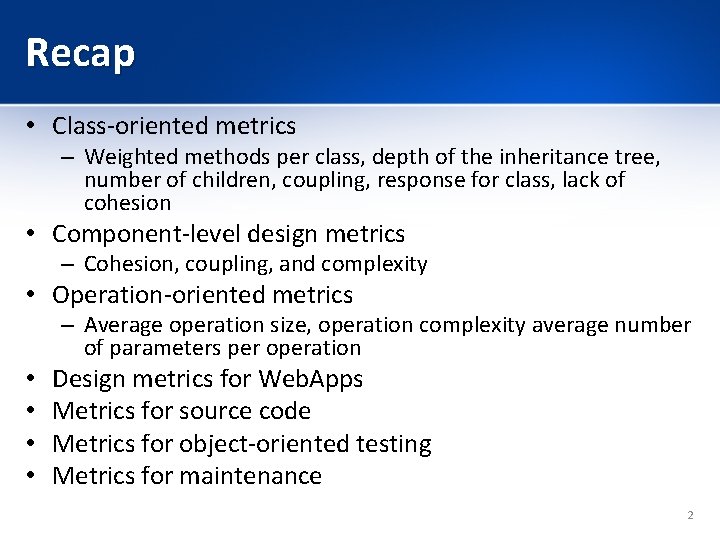 Recap

• Class-oriented metrics
– Weighted methods per class, depth of the inheritance tree, number of children, coupling, response for class, lack of cohesion
• Component-level design metrics
– Cohesion, coupling, and complexity
• Operation-oriented metrics
– Average operation size, operation complexity average number of parameters per operation
• Design metrics for WebApps
• Metrics for source code
• Metrics for object-oriented testing
• Metrics for maintenance

2